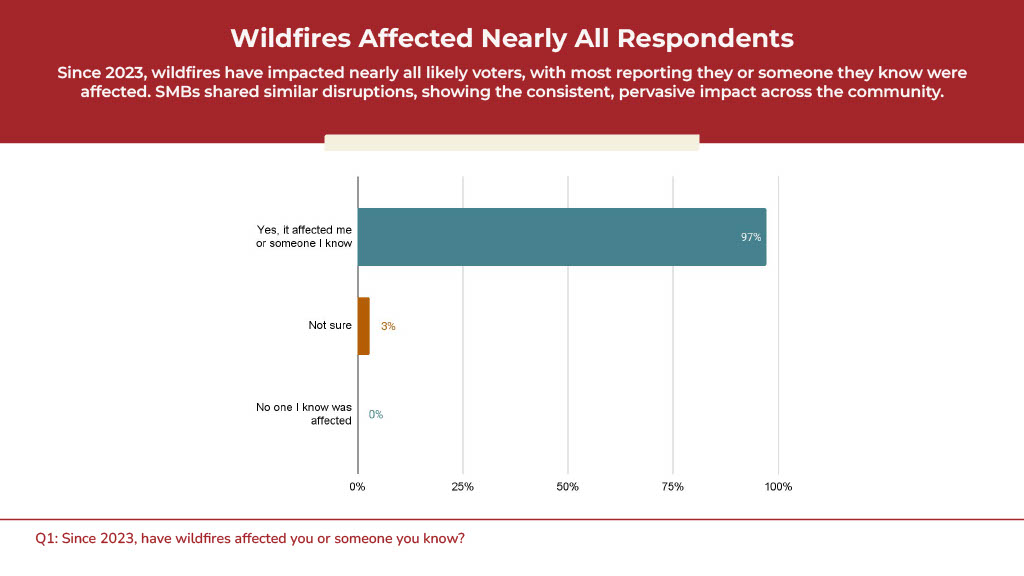 Wildfires Affected Nearly All Respondents

Since 2023, wildfires have impacted nearly all likely voters, with most reporting they or someone they know were affected. SMBs shared similar disruptions, showing the consistent, pervasive impact across the community.

Yes, it affected me or someone I know
97%

Not sure
3%

No one I know was affected
0%

0%
25%
50%
75%
100%

Q1: Since 2023, have wildfires affected you or someone you know?